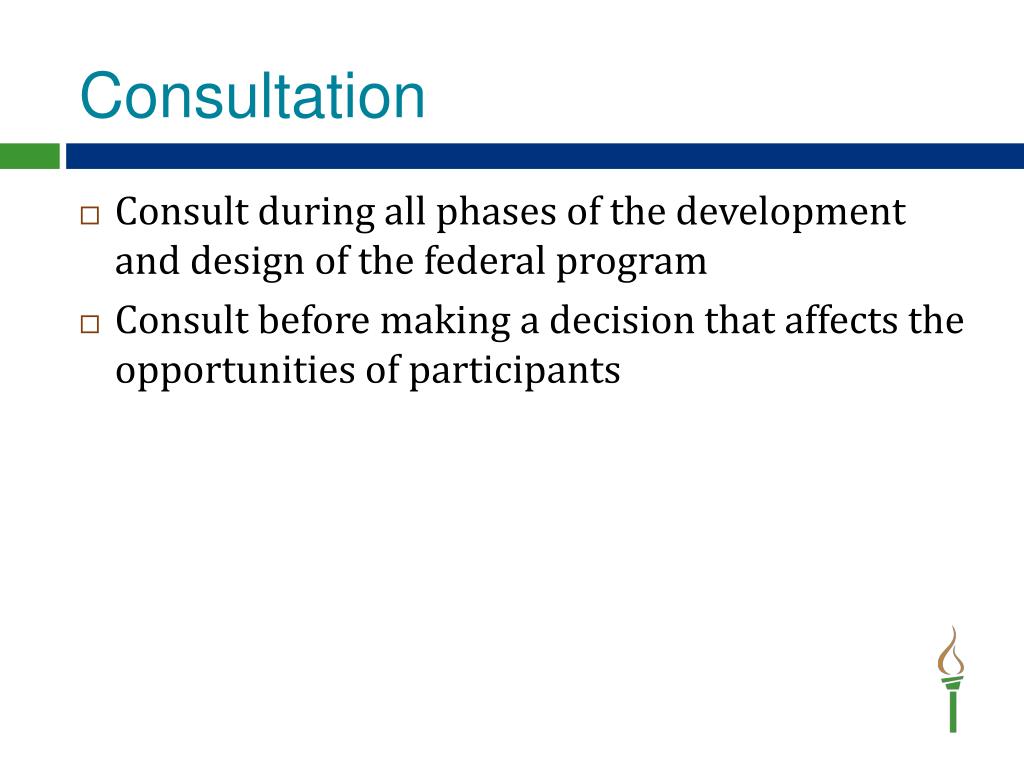 Consultation

□ Consult during all phases of the development and design of the federal program

□ Consult before making a decision that affects the opportunities of participants